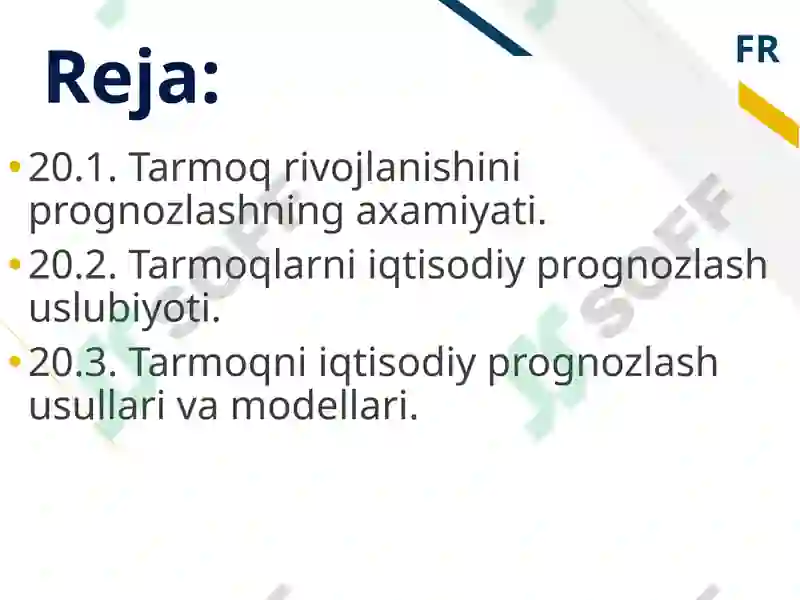 Reja:

FR

• 20.1. Tarmoq rivojlanishini prognozlashning axamiyati.
• 20.2. Tarmoqlarni iqtisodiy prognozlash uslubiyoti.
• 20.3. Tarmoqni iqtisodiy prognozlash usullari va modellari.

SOFF